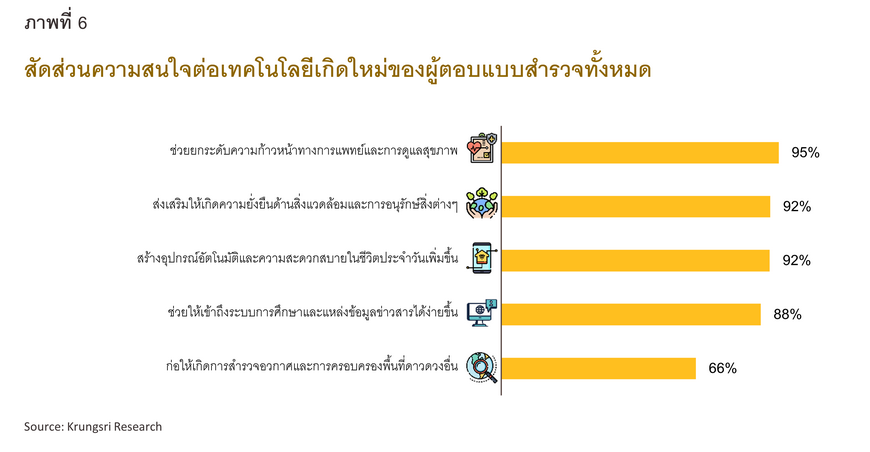 ภาพที่ 6

สัดส่วนความสนใจต่อเทคโนโลยีเกิดใหม่ของผู้ตอบแบบสำรวจทั้งหมด

ช่วยยกระดับความก้าวหน้าทางการแพทย์และการดูแลสุขภาพ 95%

ส่งเสริมให้เกิดความยั่งยืนด้านสิ่งแวดล้อมและการอนุรักษ์สิ่งต่างๆ 92%

สร้างอุปกรณ์อัตโนมัติและความสะดวกสบายในชีวิตประจำวันเพิ่มขึ้น 92%

ช่วยให้เข้าถึงระบบการศึกษาและแหล่งข้อมูลข่าวสารได้ง่ายขึ้น 88%

ก่อให้เกิดการสำรวจอวกาศและการครอบครองพื้นที่ดาวดวงอื่น 66%

Source: Krungsri Research